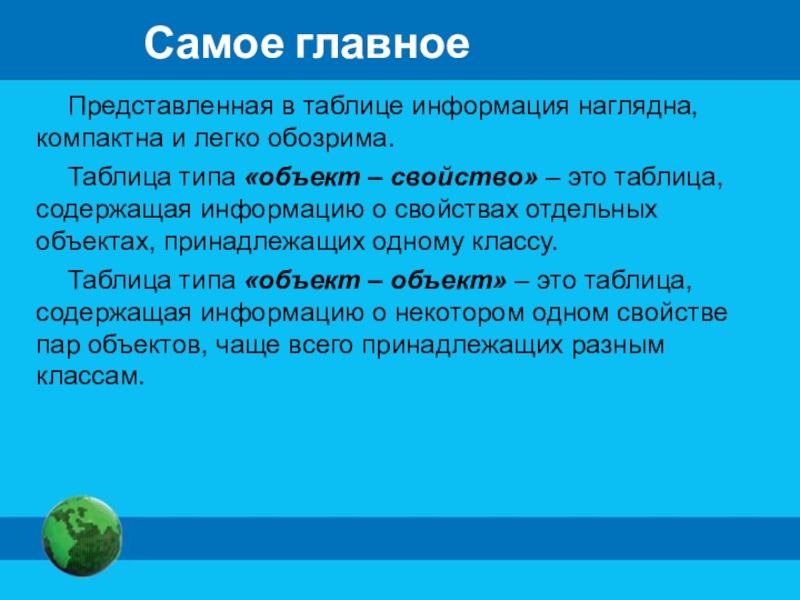 Самое главное

Представленная в таблице информация наглядна, компактна и легко обозрима.

Таблица типа «объект – свойство» – это таблица, содержащая информацию о свойствах отдельных объектах, принадлежащих одному классу.

Таблица типа «объект – объект» – это таблица, содержащая информацию о некотором одном свойстве пар объектов, чаще всего принадлежащих разным классам.